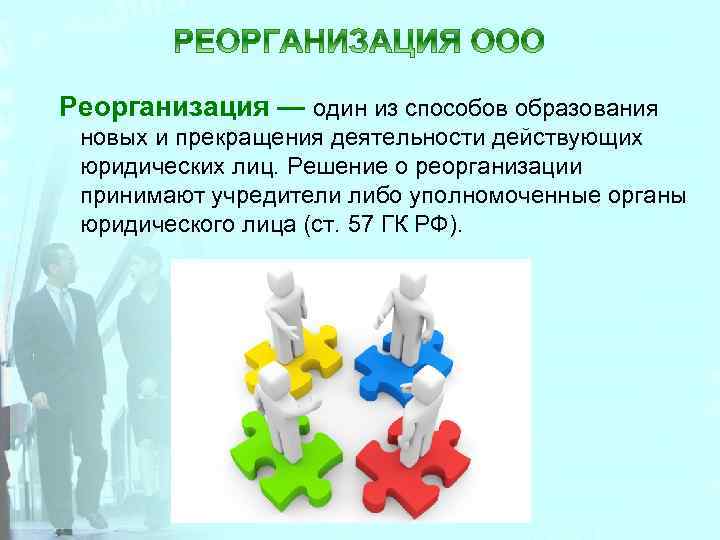 РЕОРГАНИЗАЦИЯ ООО

Реорганизация — один из способов образования новых и прекращения деятельности действующих юридических лиц. Решение о реорганизации принимают учредители либо уполномоченные органы юридического лица (ст. 57 ГК РФ).